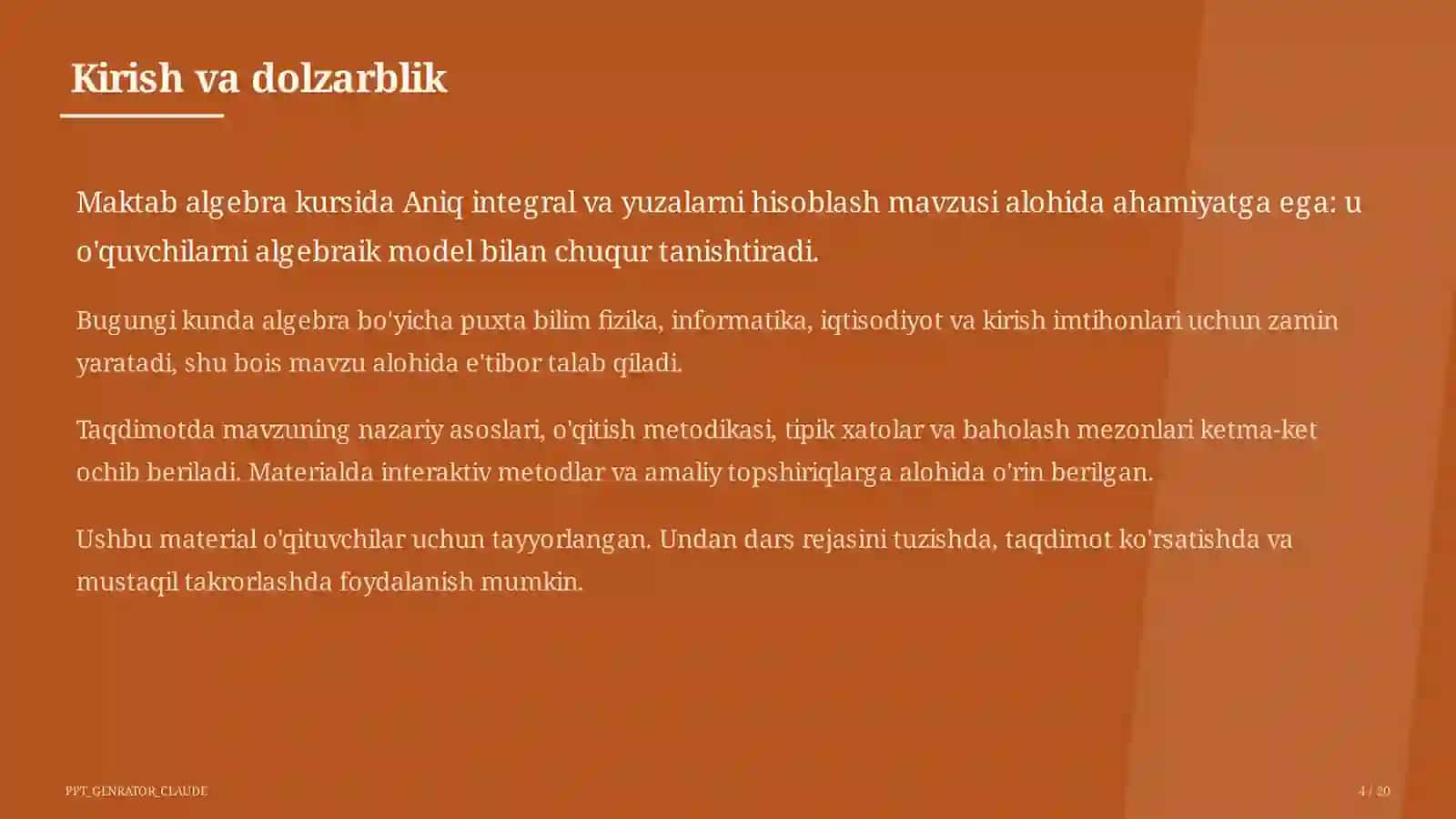 Kirish va dolzarblik

Maktab algebra kursida Aniq integral va yuzalarni hisoblash mavzusi alohida ahamiyatga ega: u o'quvchilarni algebraik model bilan chuqur tanishtiradi.

Bugungi kunda algebra bo'yicha puxta bilim fizika, informatika, iqtisodiyot va kirish imtihonlari uchun zamin yaratadi, shu bois mavzu alohida e'tibor talab qiladi.

Taqdimotda mavzuning nazariy asoslari, o'qitish metodikasi, tipik xatolar va baholash mezonlari ketma-ket ochib beriladi. Materialda interaktiv metodlar va amaliy topshiriqlarga alohida o'rin berilgan.

Ushbu material o'qituvchilar uchun tayyorlangan. Undan dars rejasini tuzishda, taqdimot ko'rsatishda va mustaqil takrorlashda foydalanish mumkin.

PPT_GENRATOR_CLAUDE

4 / 20